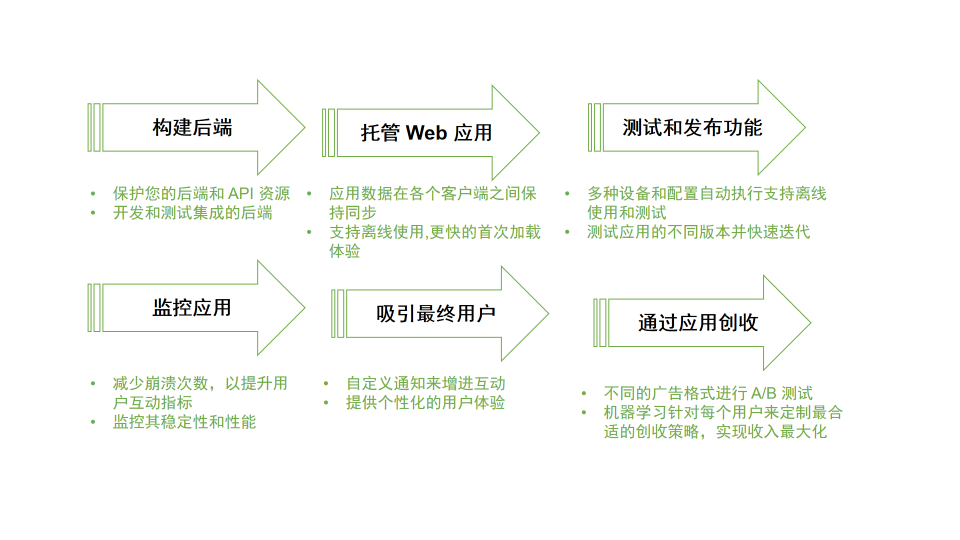 构建后端

• 保护您的后端和 API 资源
• 开发和测试集成的后端

托管 Web 应用

• 应用数据在各个客户端之间保持同步
• 支持离线使用,更快的首次加载体验

测试和发布功能

• 多种设备和配置自动执行支持离线使用和测试
• 测试应用的不同版本并快速迭代

监控应用

• 减少崩溃次数，以提升用户互动指标
• 监控其稳定性和性能

吸引最终用户

• 自定义通知来增进互动
• 提供个性化的用户体验

通过应用创收

• 不同的广告格式进行 A/B 测试
• 机器学习针对每个用户来定制最合适的创收策略，实现收入最大化